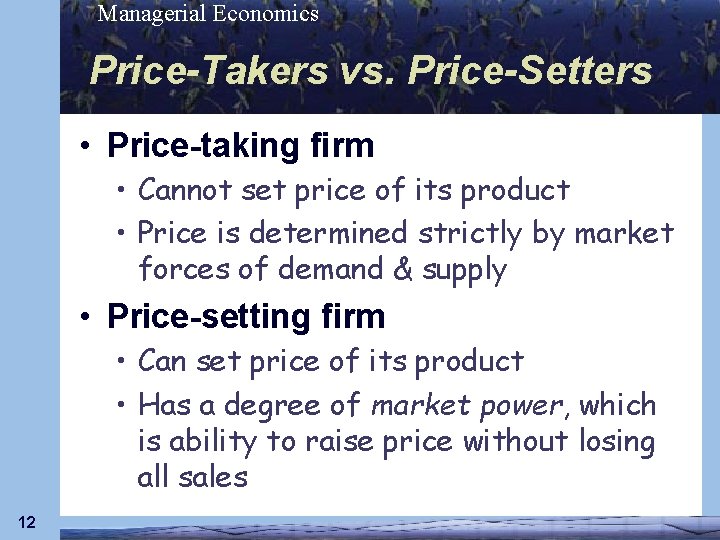 Managerial Economics

Price-Takers vs. Price-Setters

• Price-taking firm
  • Cannot set price of its product
  • Price is determined strictly by market forces of demand & supply
• Price-setting firm
  • Can set price of its product
  • Has a degree of market power, which is ability to raise price without losing all sales

12